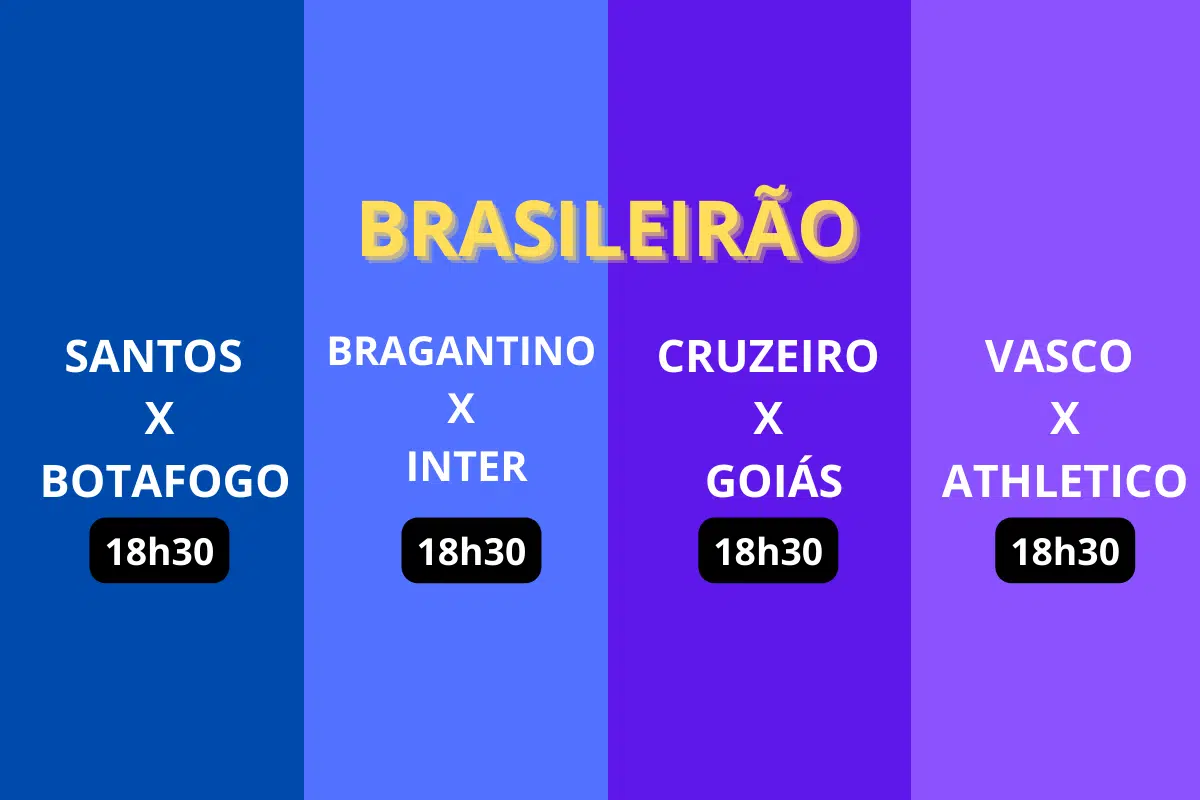 BRASILEIRÃO

SANTOS
X
BOTAFOGO
18h30

BRAGANTINO
X
INTER
18h30

CRUZEIRO
X
GOIÁS
18h30

VASCO
X
ATHLETICO
18h30